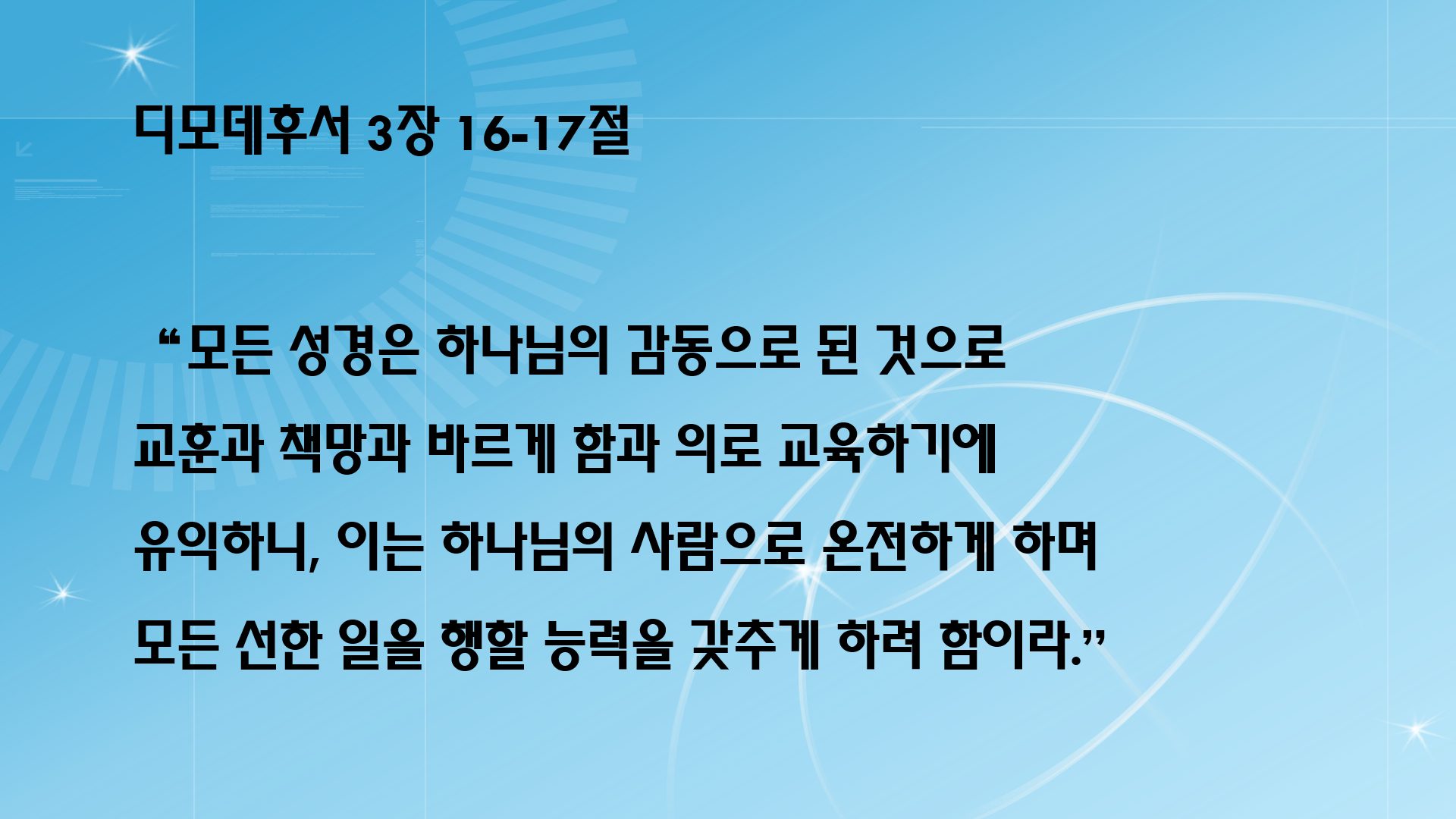 디모데후서 3장 16-17절

“모든 성경은 하나님의 감동으로 된 것으로 교훈과 책망과 바르게 함과 의로 교육하기에 유익하니, 이는 하나님의 사람으로 온전하게 하며 모든 선한 일을 행할 능력을 갖추게 하려 함이라.”